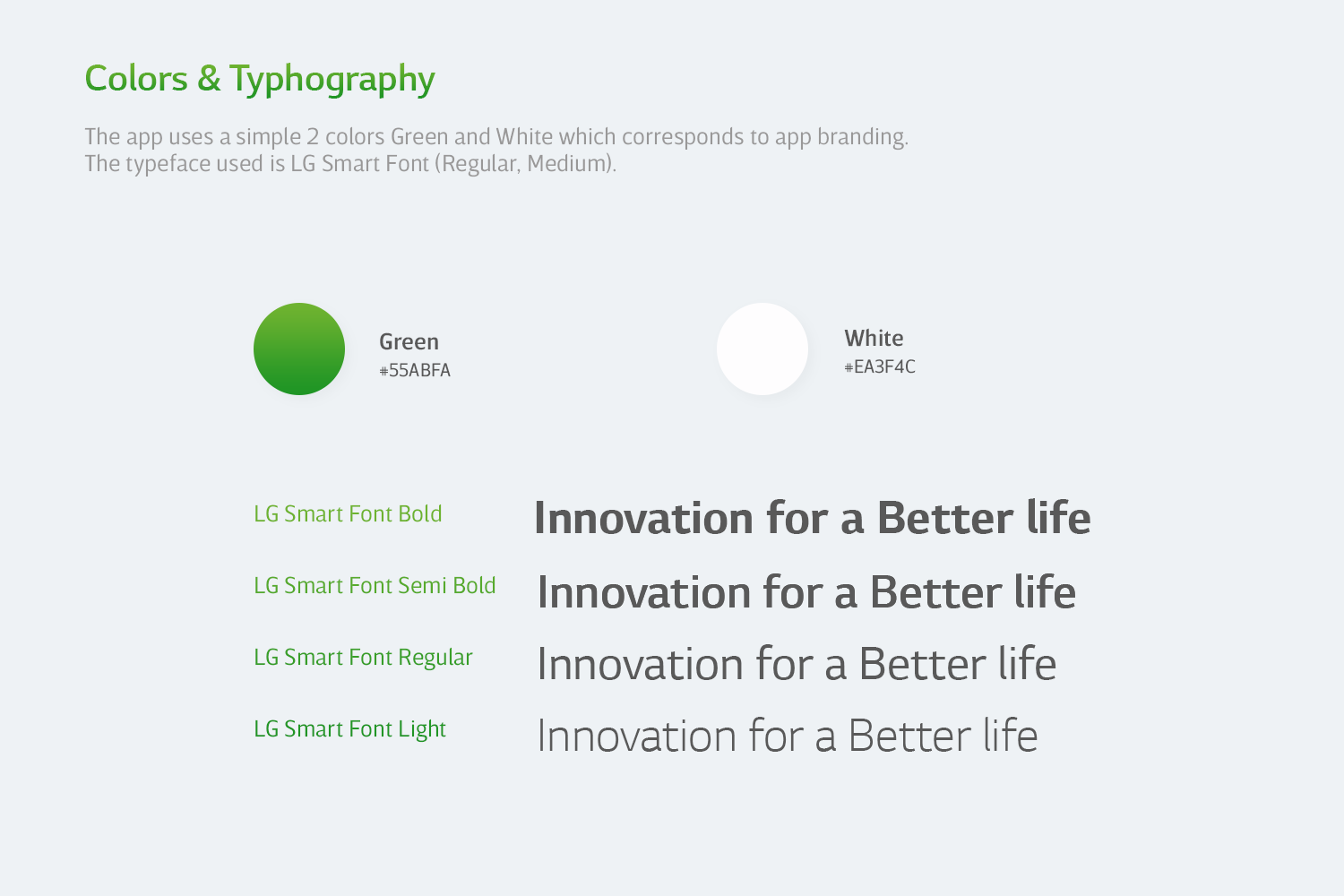 Colors & Typhography

The app uses a simple 2 colors Green and White which corresponds to app branding. The typeface used is LG Smart Font (Regular, Medium).

Green
#55ABFA

White
#EA3F4C

LG Smart Font Bold
Innovation for a Better life

LG Smart Font Semi Bold
Innovation for a Better life

LG Smart Font Regular
Innovation for a Better life

LG Smart Font Light
Innovation for a Better life